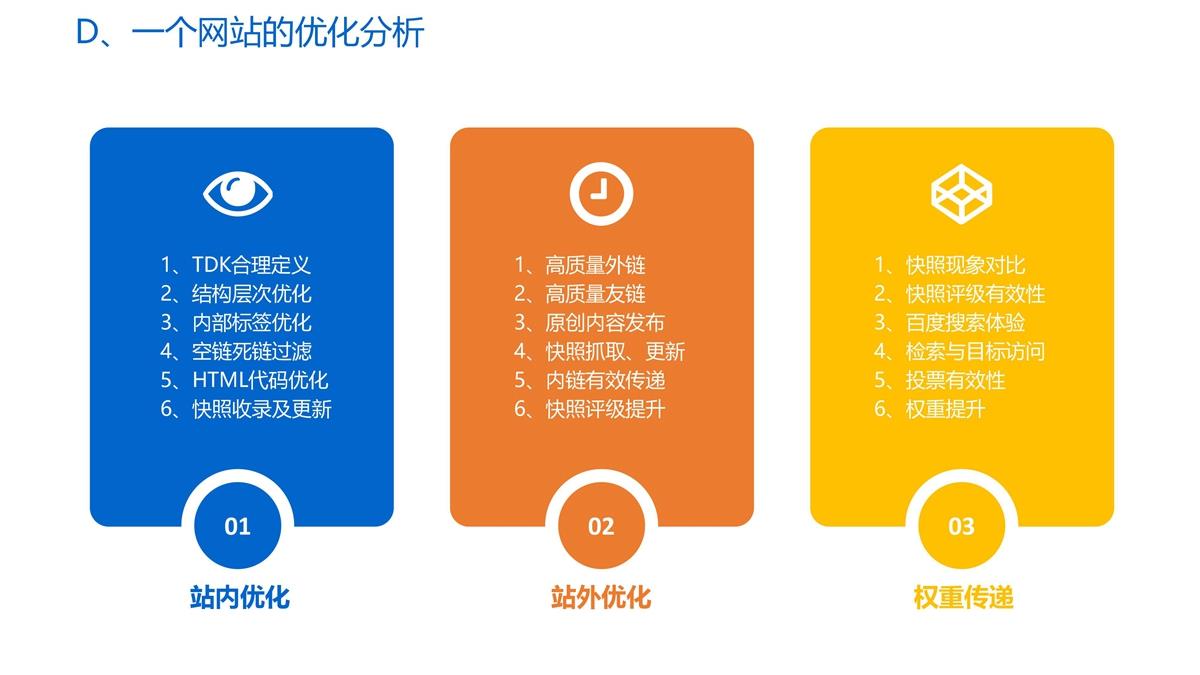 D、一个网站的优化分析

1、TDK合理定义
2、结构层次优化
3、内部标签优化
4、空链死链过滤
5、HTML代码优化
6、快照收录及更新

01

站内优化

1、高质量外链
2、高质量友链
3、原创内容发布
4、快照抓取、更新
5、内链有效传递
6、快照评级提升

02

站外优化

1、快照现象对比
2、快照评级有效性
3、百度搜索体验
4、检索与目标访问
5、投票有效性
6、权重提升

03

权重传递